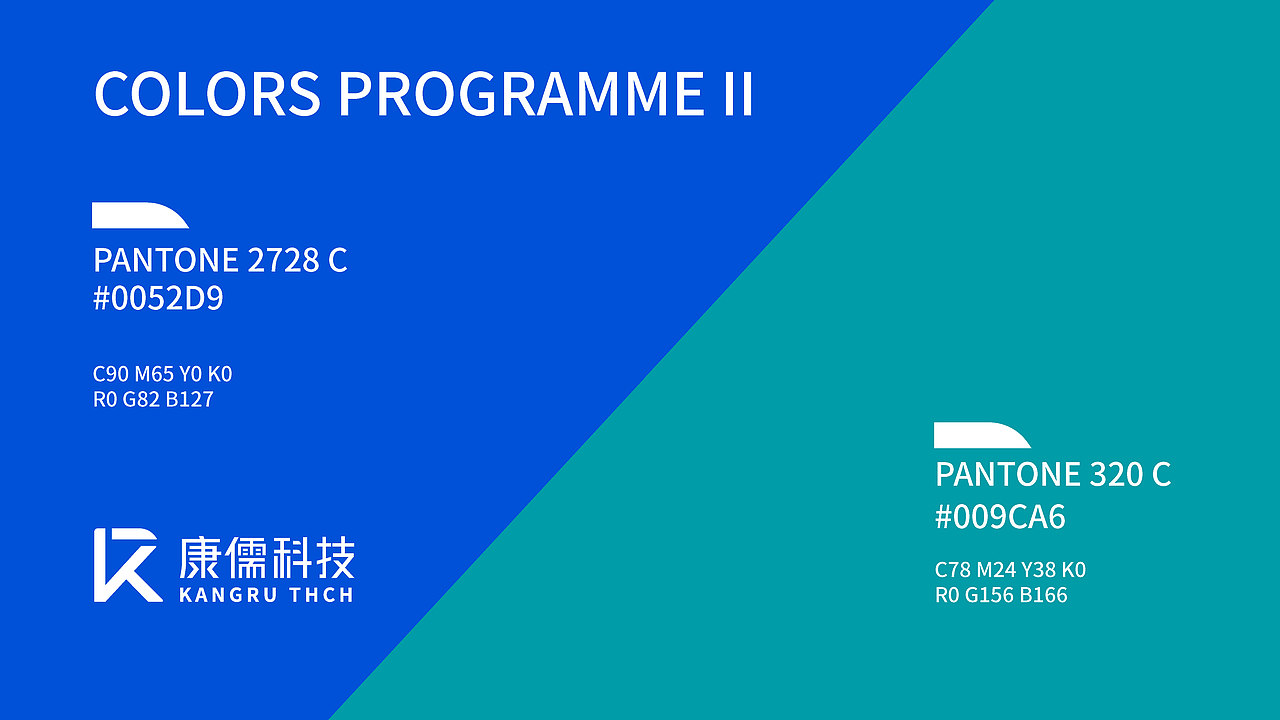 COLORS PROGRAMME II

PANTONE 2728 C
#0052D9

C90 M65 Y0 K0
R0 G82 B127

康儒科技
KANGRU THCH

PANTONE 320 C
#009CA6

C78 M24 Y38 K0
R0 G156 B166